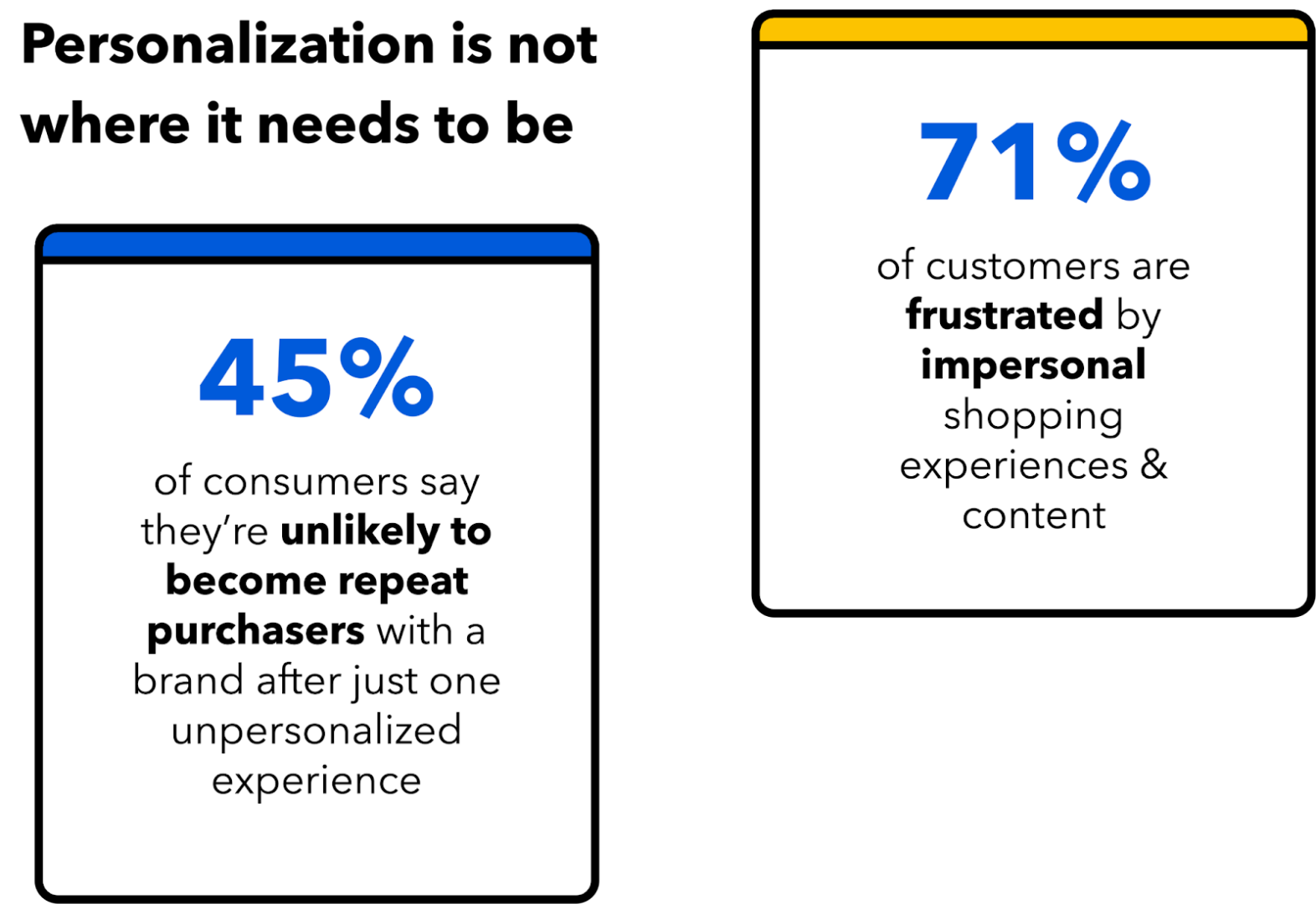 Personalization is not where it needs to be

45%

of consumers say they're unlikely to become repeat purchasers with a brand after just one unpersonalized experience

71%

of customers are frustrated by impersonal shopping experiences & content